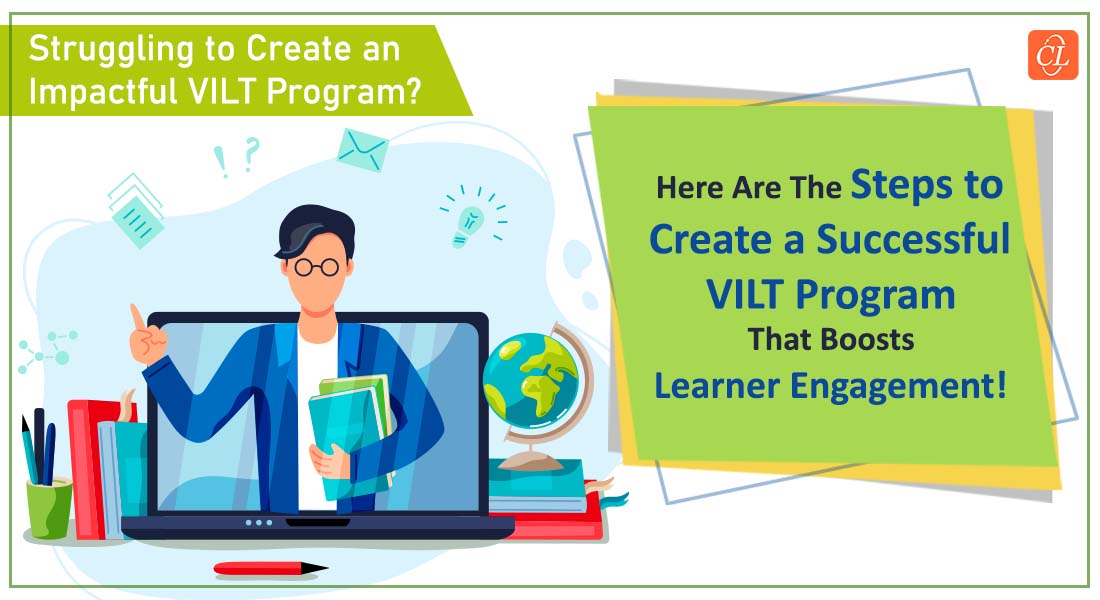 Struggling to Create an Impactful VILT Program?

CL

! ?

Here Are The Steps to Create a Successful VILT Program That Boosts Learner Engagement!